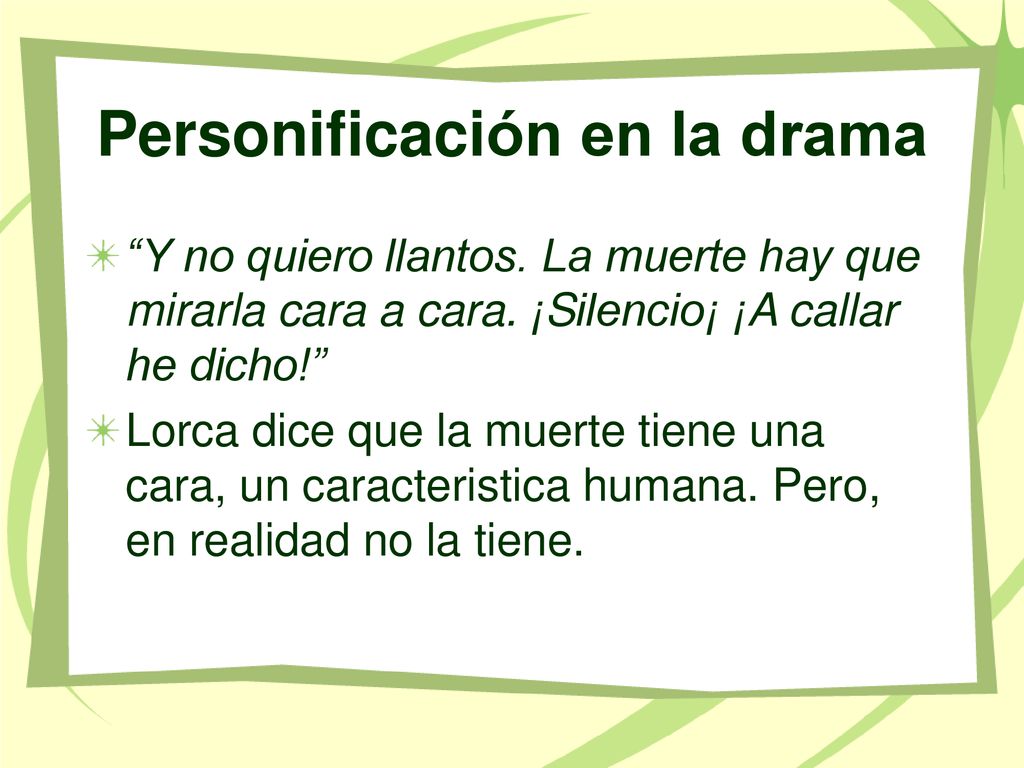 Personificación en la drama

“Y no quiero llantos. La muerte hay que mirarla cara a cara. ¡Silencio¡ ¡A callar he dicho!”

Lorca dice que la muerte tiene una cara, un caracteristica humana. Pero, en realidad no la tiene.